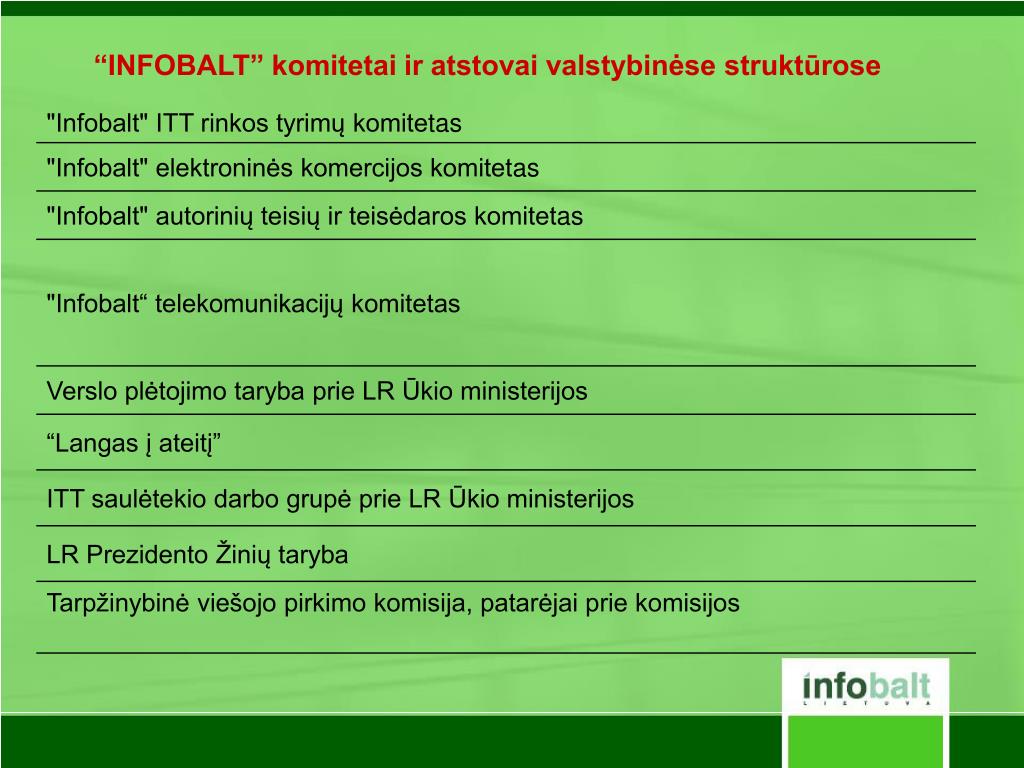 “INFOBALT” komitetai ir atstovai valstybinėse struktūrose

"Infobalt" ITT rinkos tyrimų komitetas

"Infobalt" elektroninės komercijos komitetas

"Infobalt" autorinių teisių ir teisėdaros komitetas

"Infobalt“ telekomunikacijų komitetas

Verslo plėtojimo taryba prie LR Ūkio ministerijos

“Langas į ateitį”

ITT saulėtekio darbo grupė prie LR Ūkio ministerijos

LR Prezidento Žinių taryba

Tarpžinybinė viešojo pirkimo komisija, patarėjai prie komisijos

infobalt
LIETUVA